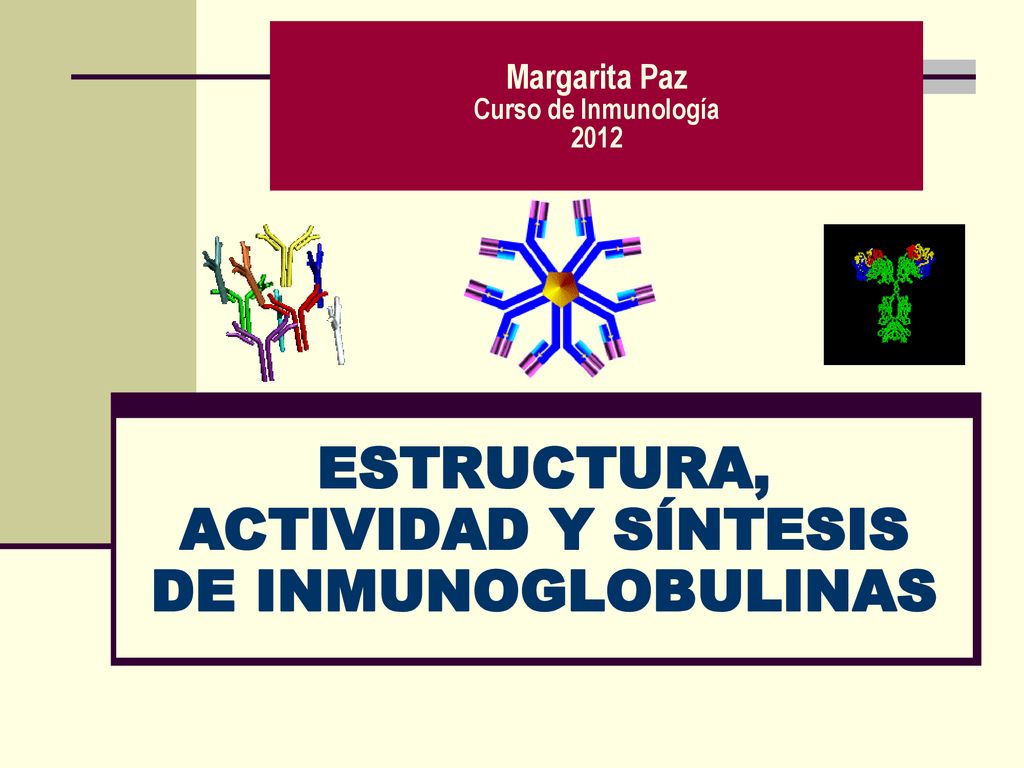 Margarita Paz
Curso de Inmunología
2012

ESTRUCTURA, ACTIVIDAD Y SÍNTESIS DE INMUNOGLOBULINAS